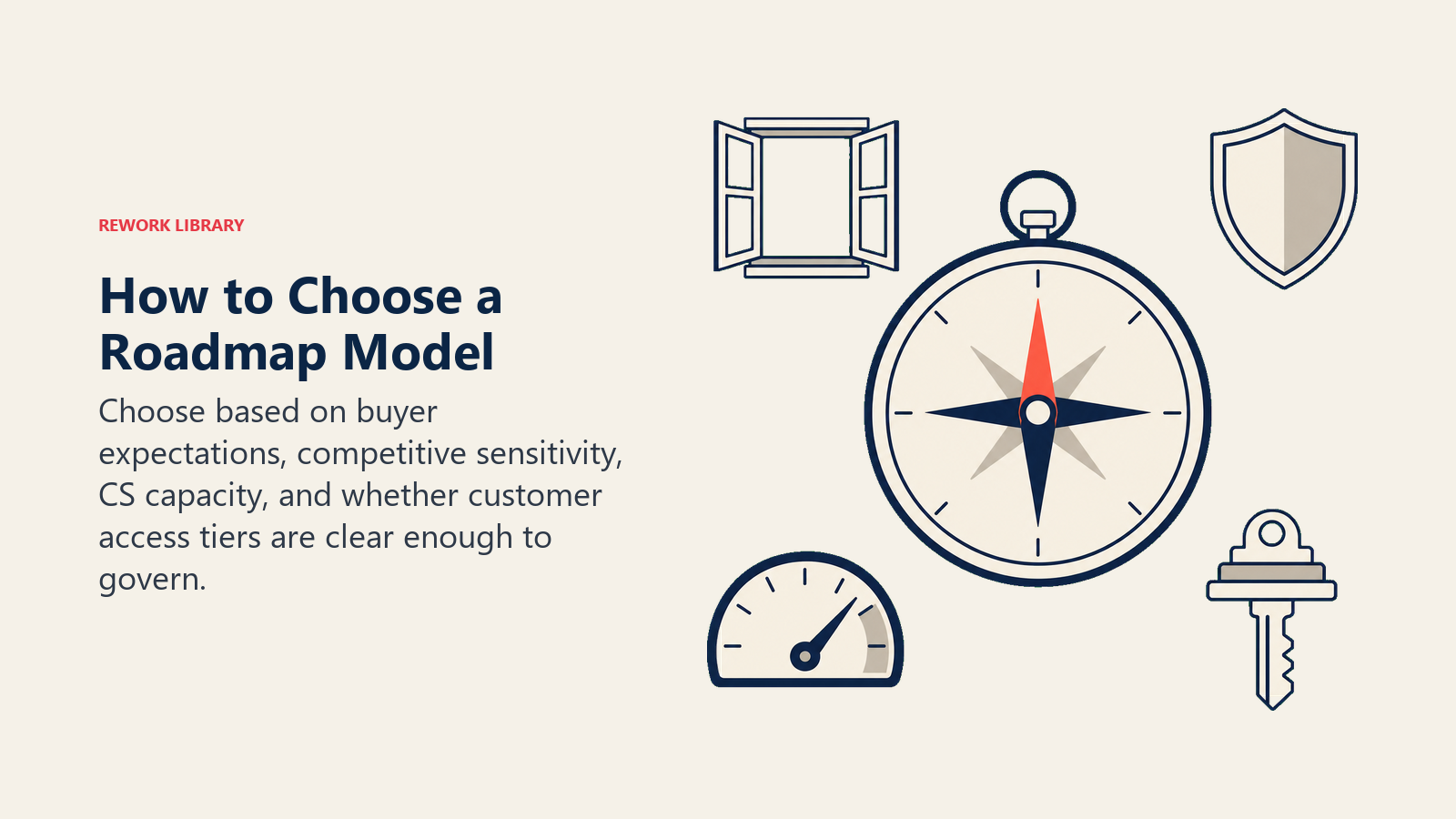 REWORK LIBRARY

How to Choose a Roadmap Model

Choose based on buyer expectations, competitive sensitivity, CS capacity, and whether customer access tiers are clear enough to govern.